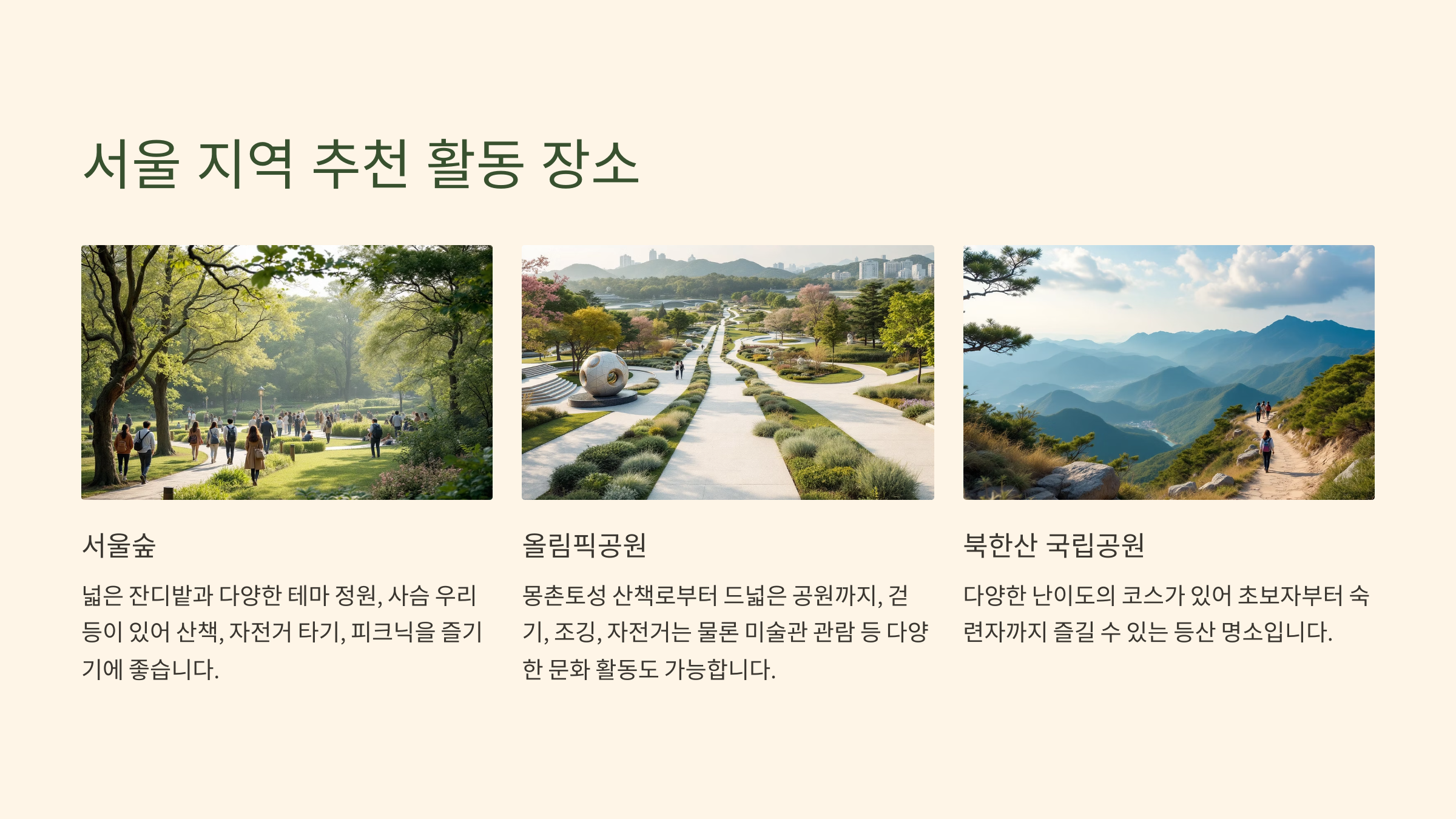 서울 지역 추천 활동 장소

서울숲

넓은 잔디밭과 다양한 테마 정원, 사슴 우리 등이 있어 산책, 자전거 타기, 피크닉을 즐기기에 좋습니다.

올림픽공원

몽촌토성 산책로부터 드넓은 공원까지, 걷기, 조깅, 자전거는 물론 미술관 관람 등 다양한 문화 활동도 가능합니다.

북한산 국립공원

다양한 난이도의 코스가 있어 초보자부터 숙련자까지 즐길 수 있는 등산 명소입니다.